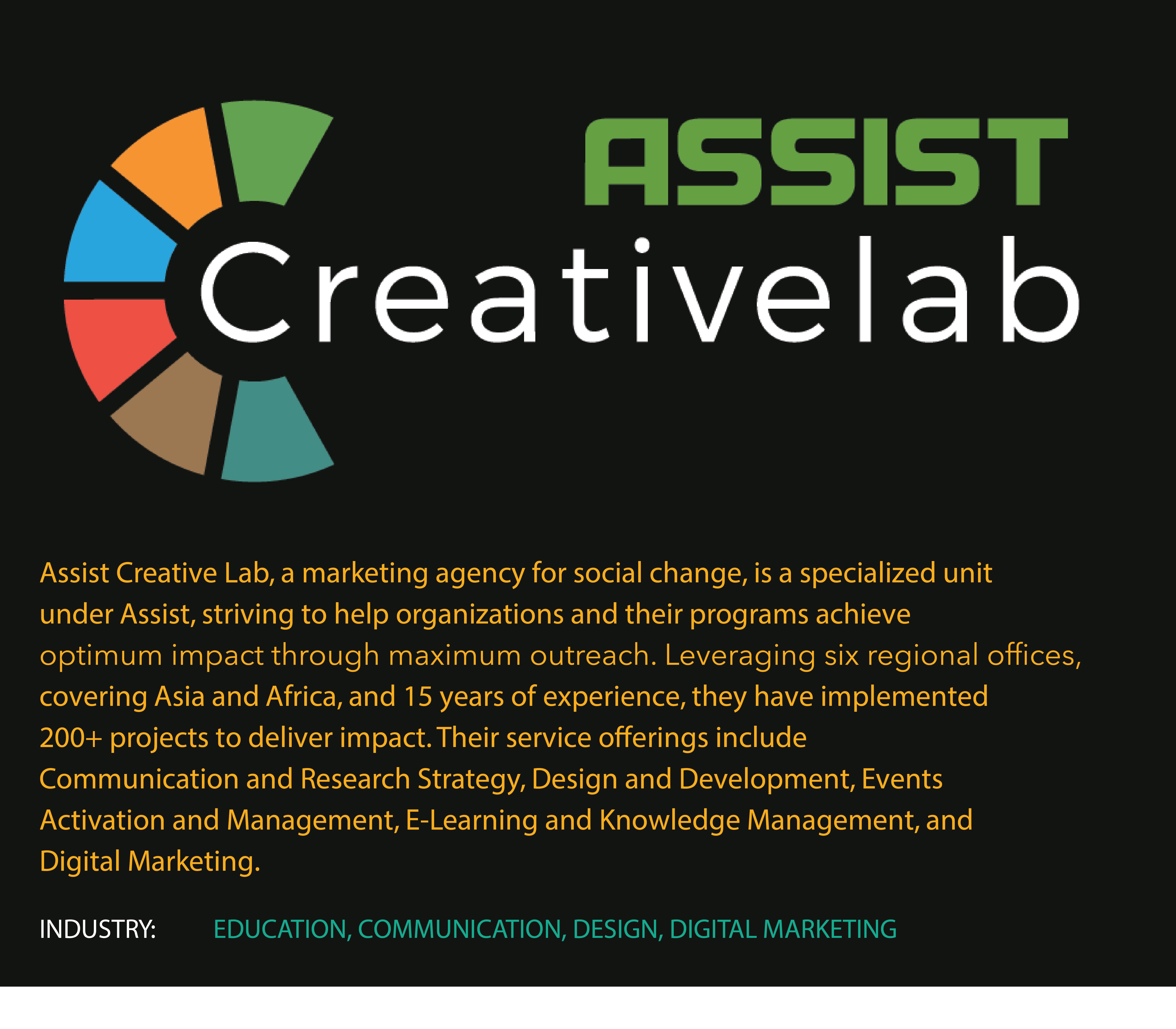 ASSIST
Creativelab

Assist Creative Lab, a marketing agency for social change, is a specialized unit under Assist, striving to help organizations and their programs achieve optimum impact through maximum outreach. Leveraging six regional offices, covering Asia and Africa, and 15 years of experience, they have implemented 200+ projects to deliver impact. Their service offerings include Communication and Research Strategy, Design and Development, Events Activation and Management, E-Learning and Knowledge Management, and Digital Marketing.

INDUSTRY: EDUCATION, COMMUNICATION, DESIGN, DIGITAL MARKETING